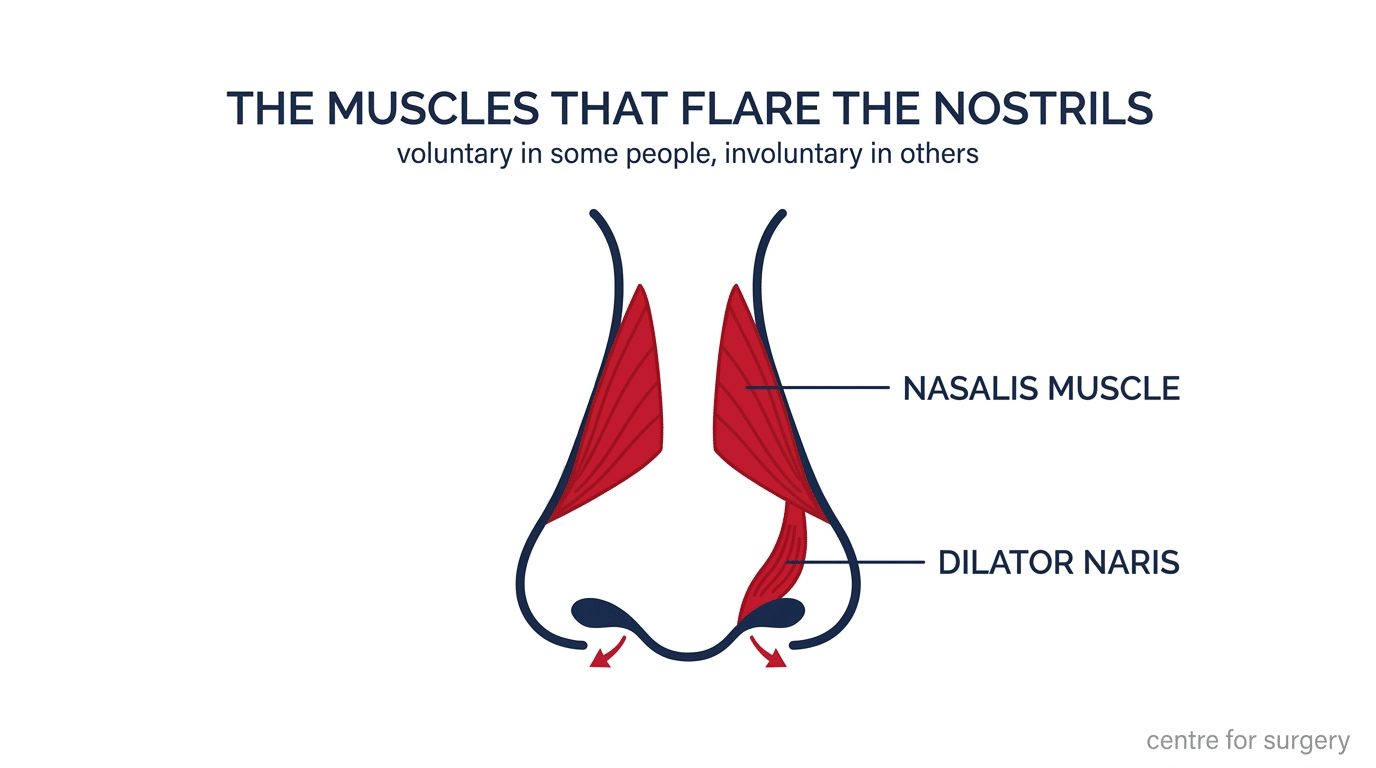 THE MUSCLES THAT FLARE THE NOSTRILS
voluntary in some people, involuntary in others

NASALIS MUSCLE

DILATOR NARIS

centre for surgery